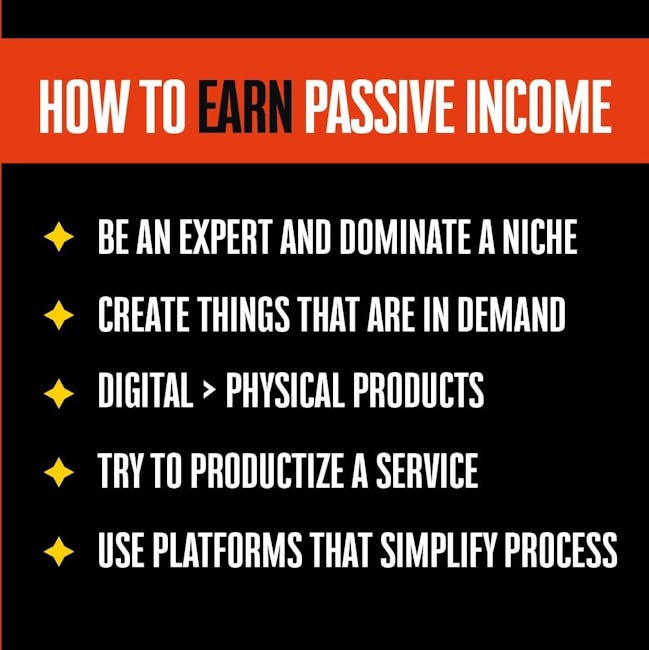 HOW TO EARN PASSIVE INCOME

✦ BE AN EXPERT AND DOMINATE A NICHE

✦ CREATE THINGS THAT ARE IN DEMAND

✦ DIGITAL > PHYSICAL PRODUCTS

✦ TRY TO PRODUCTIZE A SERVICE

✦ USE PLATFORMS THAT SIMPLIFY PROCESS